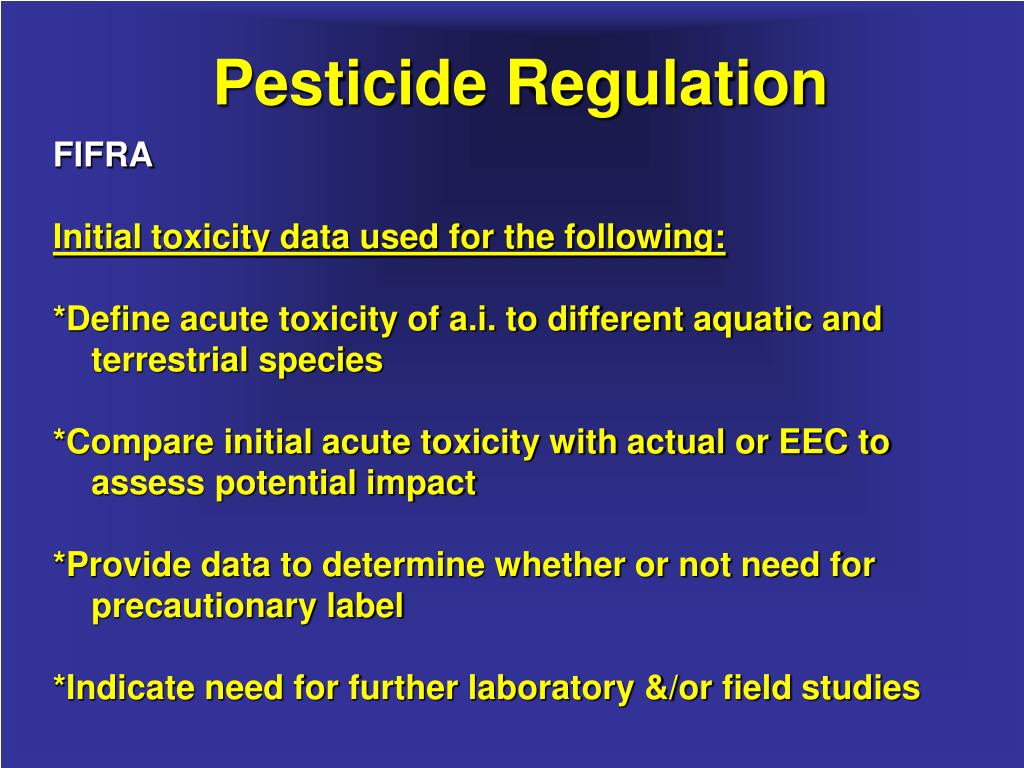 Pesticide Regulation

FIFRA

Initial toxicity data used for the following:

*Define acute toxicity of a.i. to different aquatic and terrestrial species

*Compare initial acute toxicity with actual or EEC to assess potential impact

*Provide data to determine whether or not need for precautionary label

*Indicate need for further laboratory &/or field studies